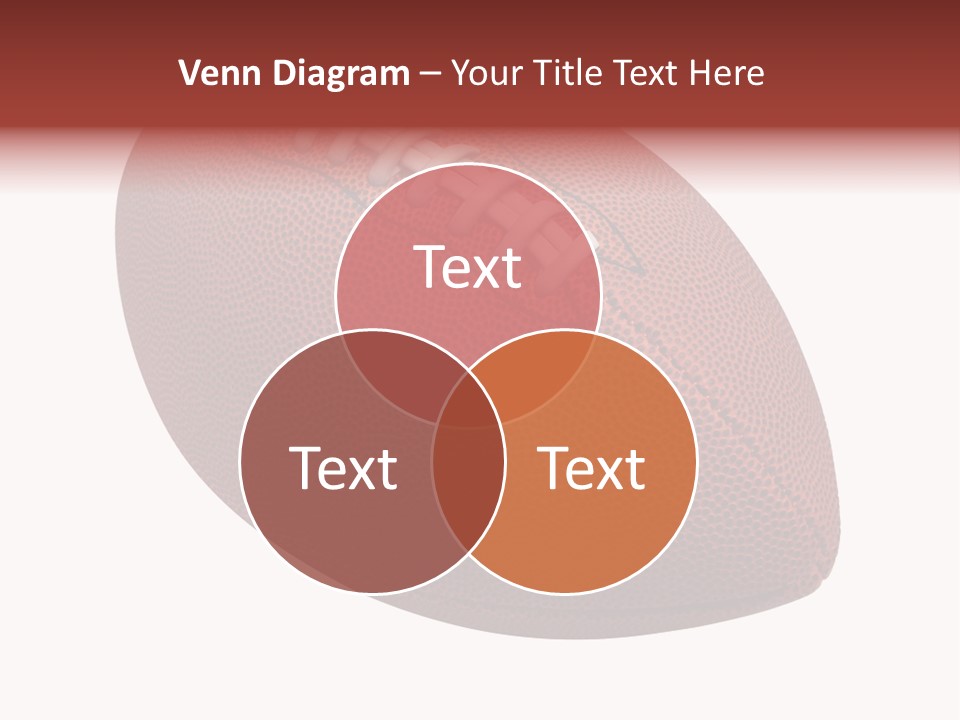 Venn Diagram – Your Title Text Here

Text

Text

Text